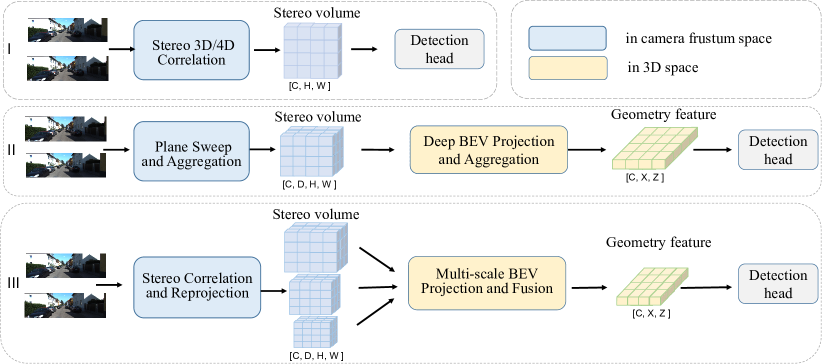 I

Stereo 3D/4D Correlation

Stereo volume

[C, H, W ]

Detection head

in camera frustum space

in 3D space

II

Plane Sweep and Aggregation

Stereo volume

[C, D, H, W ]

Deep BEV Projection and Aggregation

Geometry feature

[C, X, Z ]

Detection head

III

Stereo Correlation and Reprojection

Stereo volume

[C, D, H, W ]

Multi-scale BEV Projection and Fusion

Geometry feature

[C, X, Z ]

Detection head